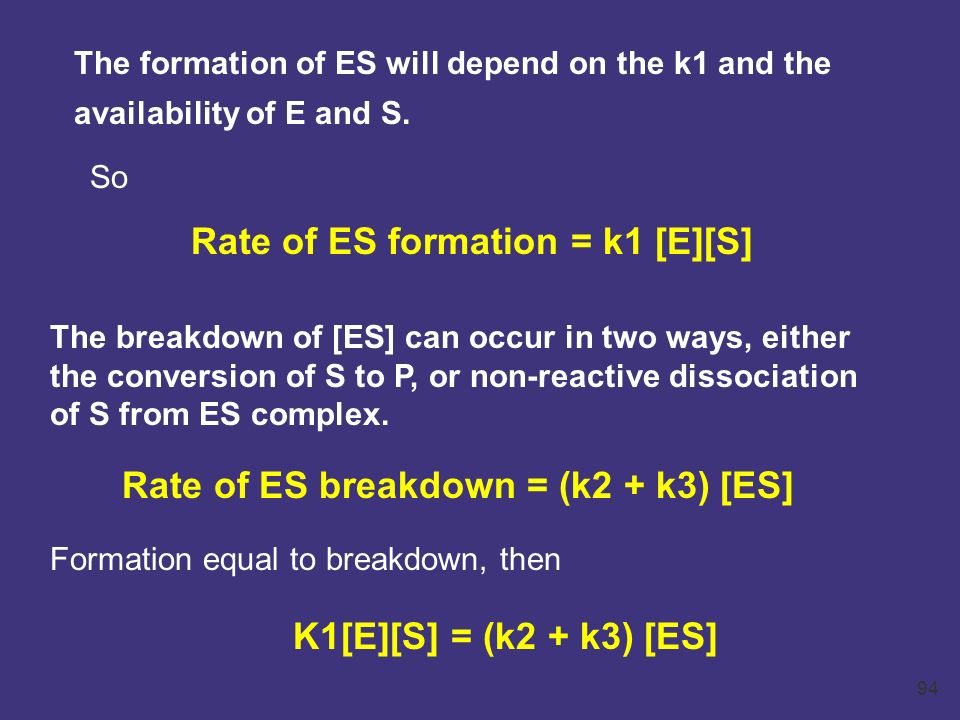 The formation of ES will depend on the k1 and the availability of E and S.

So

Rate of ES formation = k1 [E][S]

The breakdown of [ES] can occur in two ways, either the conversion of S to P, or non-reactive dissociation of S from ES complex.

Rate of ES breakdown = (k2 + k3) [ES]

Formation equal to breakdown, then

K1[E][S] = (k2 + k3) [ES]

94